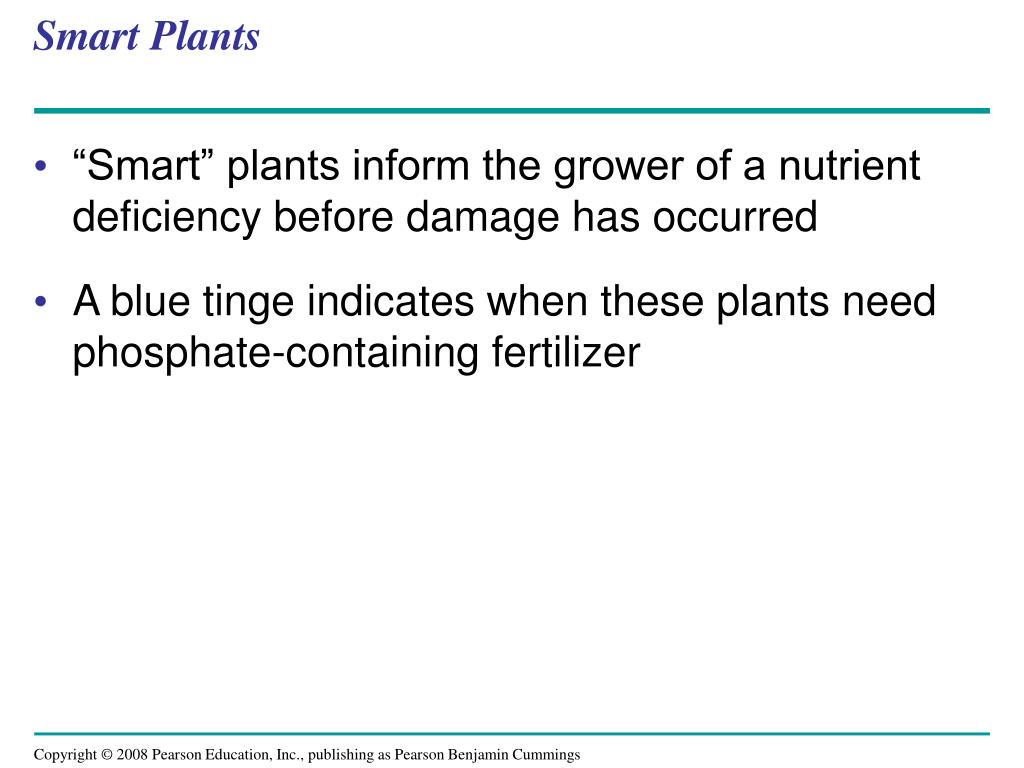 Smart Plants

• “Smart” plants inform the grower of a nutrient deficiency before damage has occurred

• A blue tinge indicates when these plants need phosphate-containing fertilizer

Copyright © 2008 Pearson Education, Inc., publishing as Pearson Benjamin Cummings